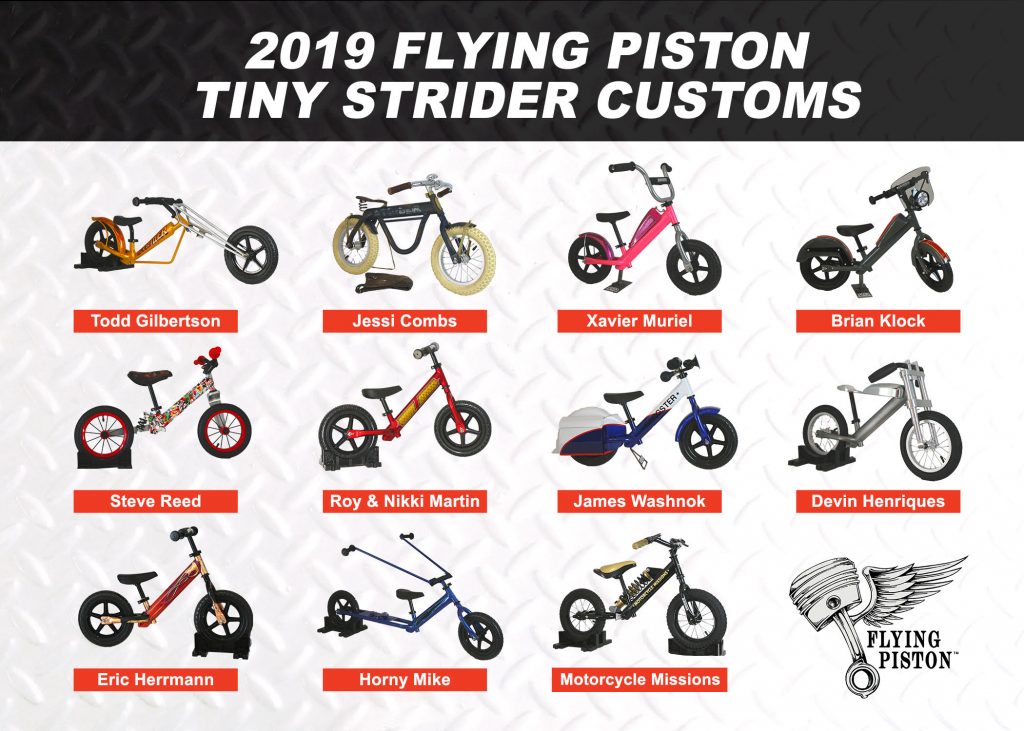 2019 FLYING PISTON TINY STRIDER CUSTOMS

Todd Gilbertson

Jessi Combs

Xavier Muriel

Brian Klock

Steve Reed

Roy & Nikki Martin

James Washnok

Devin Henriques

Eric Herrmann

Horny Mike

Motorcycle Missions

FLYING PISTON™